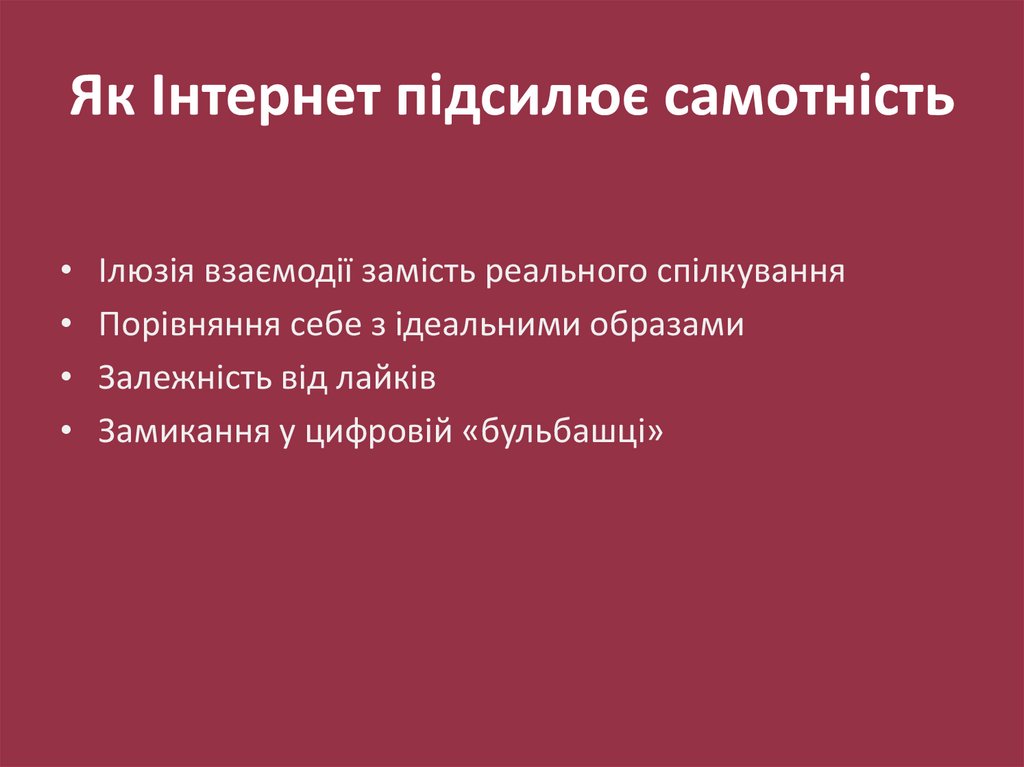 Як Інтернет підсилює самотність

• Ілюзія взаємодії замість реального спілкування
• Порівняння себе з ідеальними образами
• Залежність від лайків
• Замикання у цифровій «бульбашці»